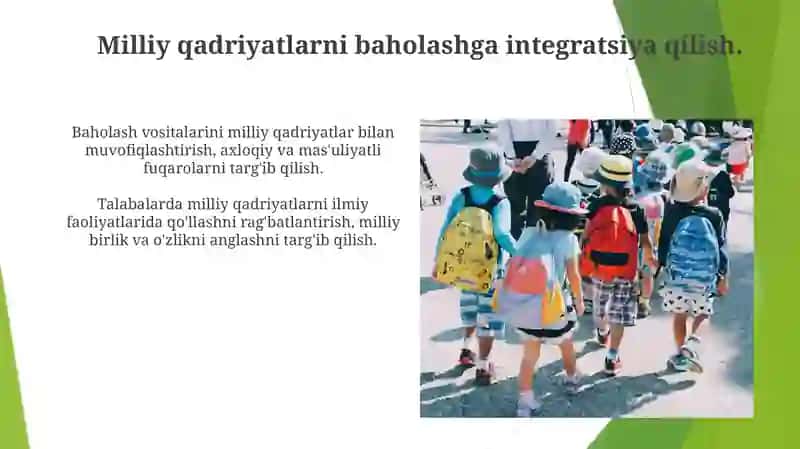 Milliy qadriyatlarni baholashga integratsiya qilish.

Baholash vositalarini milliy qadriyatlar bilan muvofiqlashtirish, axloqiy va mas'uliyatli fuqarolarni targ'ib qilish.

Talabalarda milliy qadriyatlarni ilmiy faoliyatlarida qo'llashni rag'batlantirish, milliy birlik va o'zlikni anglashni targ'ib qilish.